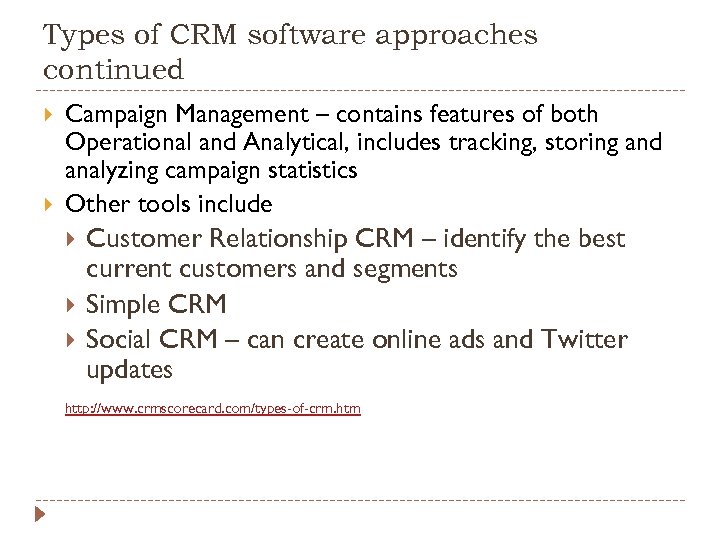 Types of CRM software approaches continued

Campaign Management – contains features of both Operational and Analytical, includes tracking, storing and analyzing campaign statistics

Other tools include

Customer Relationship CRM – identify the best current customers and segments

Simple CRM

Social CRM – can create online ads and Twitter updates

http://www.crmscorecard.com/types-of-crm.htm